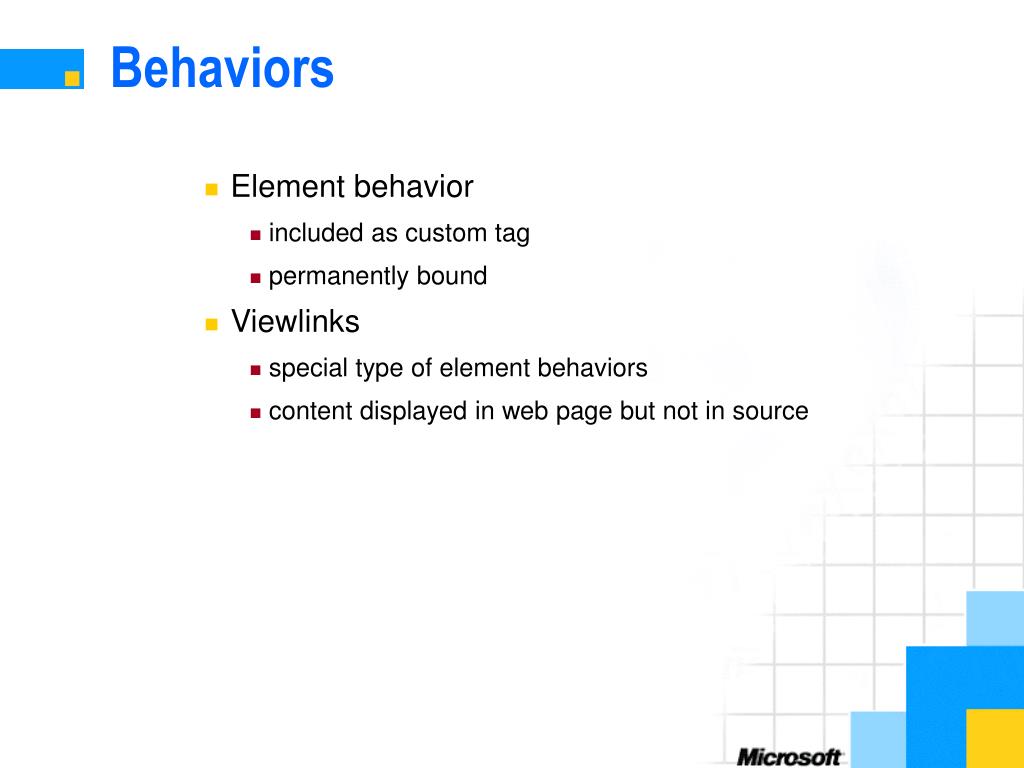 Behaviors

Element behavior
included as custom tag
permanently bound

Viewlinks
special type of element behaviors
content displayed in web page but not in source

Microsoft